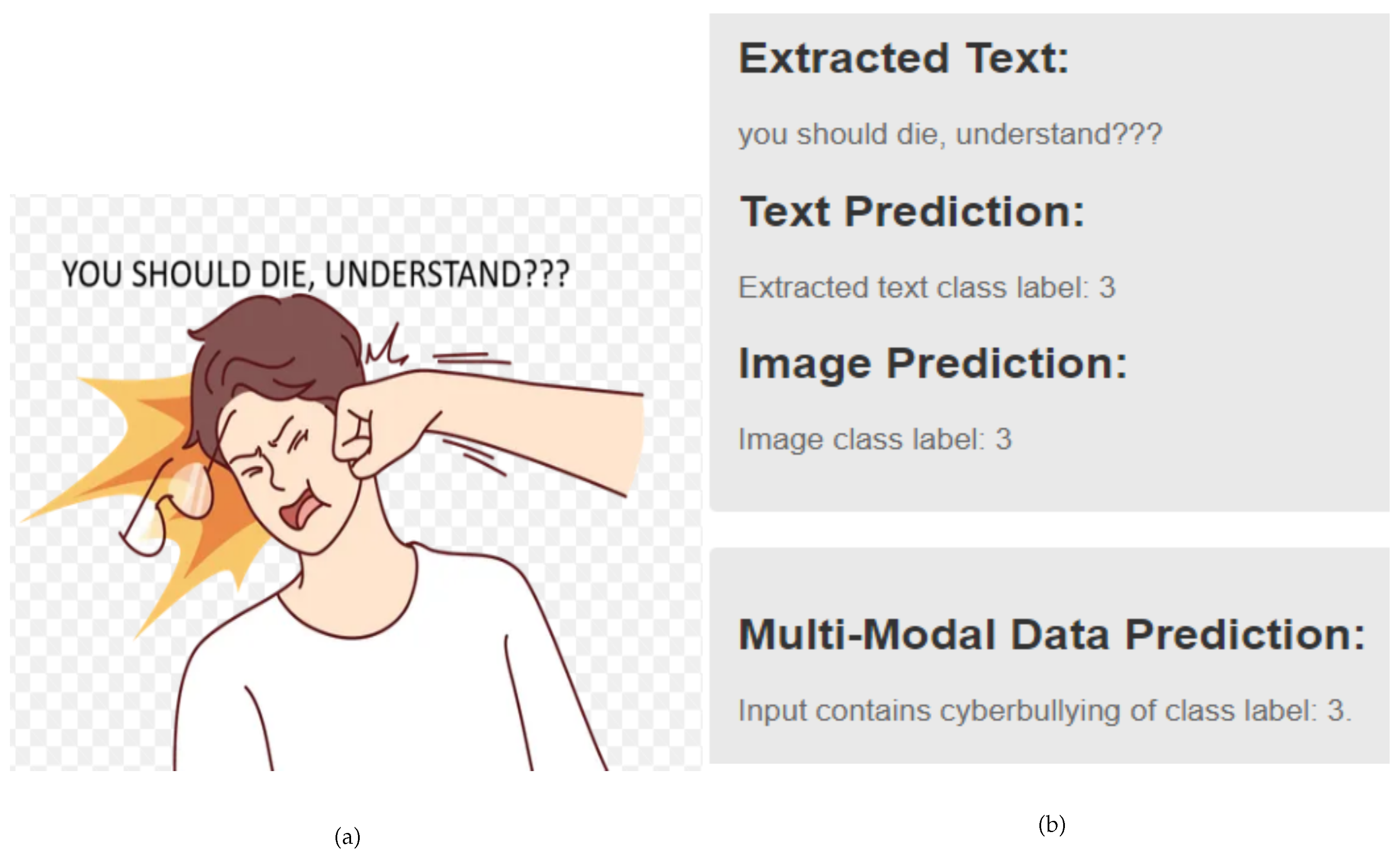 YOU SHOULD DIE, UNDERSTAND???

(a)

Extracted Text:

you should die, understand???

Text Prediction:

Extracted text class label: 3

Image Prediction:

Image class label: 3

Multi-Modal Data Prediction:

Input contains cyberbullying of class label: 3.

(b)